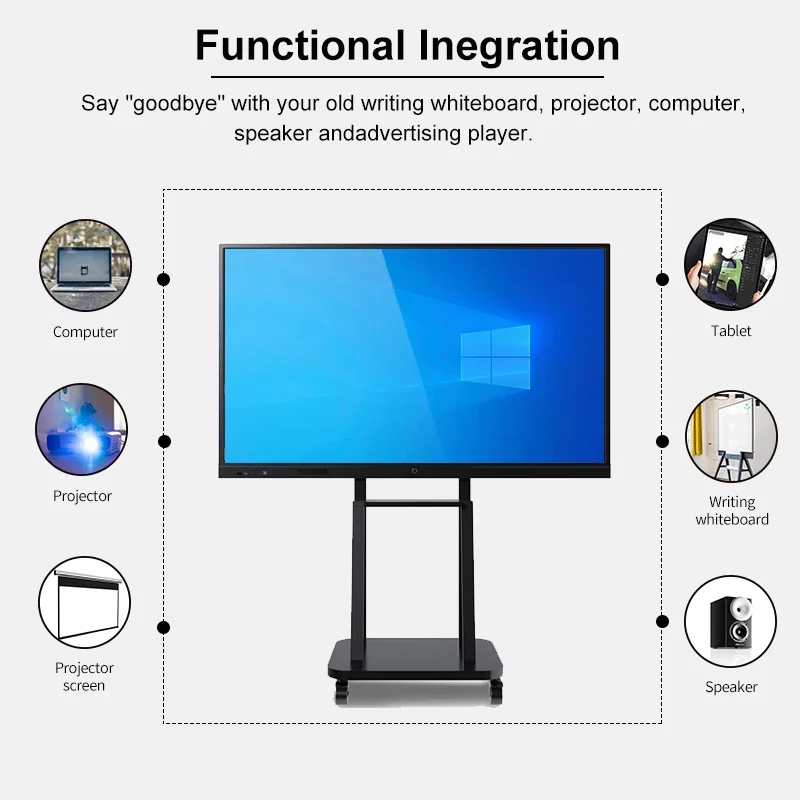 Functional Inegration

Say "goodbye" with your old writing whiteboard, projector, computer, speaker andadvertising player.

Computer

Projector

Projector screen

Tablet

Writing whiteboard

Speaker